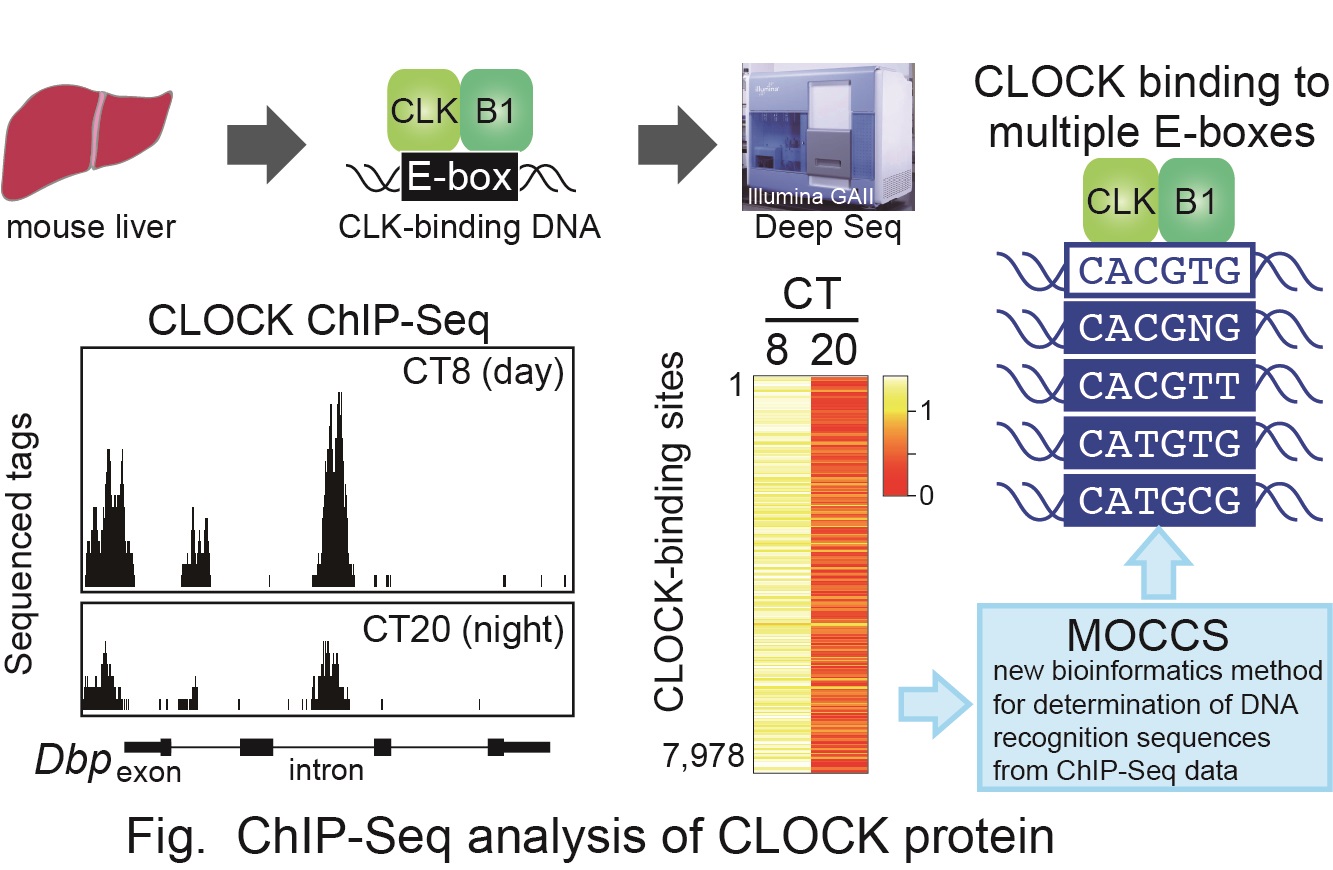 mouse liver

CLK B1
E-box
CLK-binding DNA

Illumina GAII
Deep Seq

CLOCK binding to multiple E-boxes

CLK B1
CACGTG
CACGNG
CACGTT
CATGTG
CATGCG

CLOCK ChIP-Seq
Sequenced tags
CT8 (day)
CT20 (night)
Dbp exon intron

CT
8 20
CLOCK-binding sites
1
7,978
1
0

MOCCS
new bioinformatics method for determination of DNA recognition sequences from ChIP-Seq data

Fig. ChIP-Seq analysis of CLOCK protein